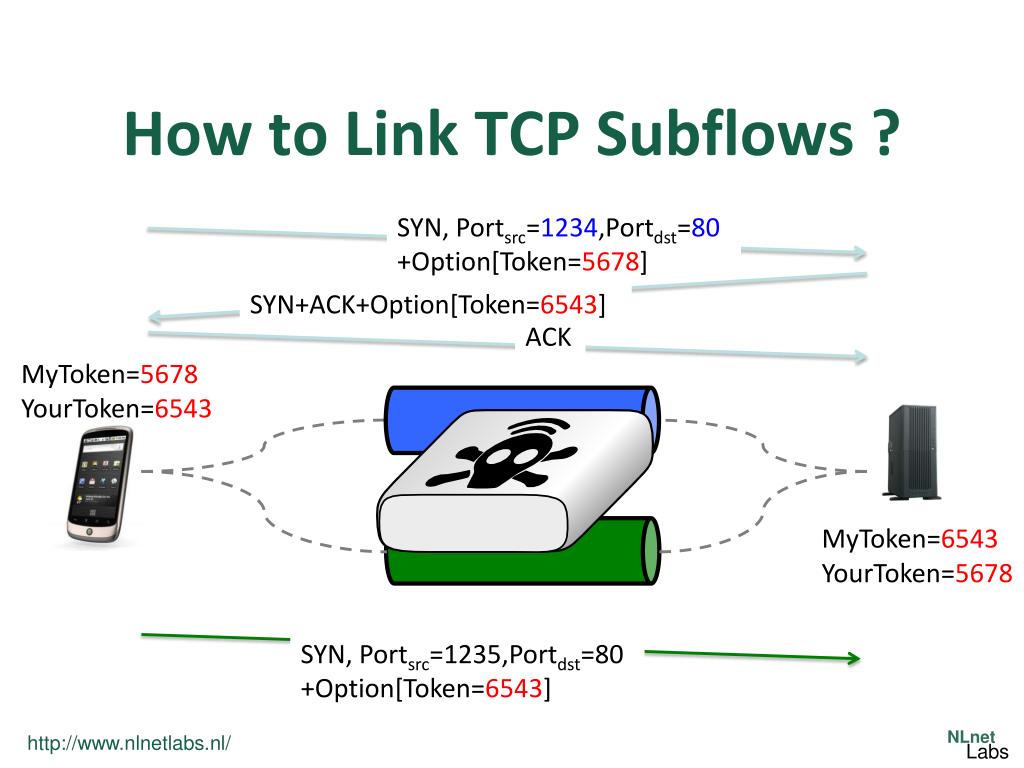 How to Link TCP Subflows ?

SYN, Port$_{src}$=1234,Port$_{dst}$=80
+Option[Token=5678]

SYN+ACK+Option[Token=6543]

ACK

MyToken=5678
YourToken=6543

MyToken=6543
YourToken=5678

SYN, Port$_{src}$=1235,Port$_{dst}$=80
+Option[Token=6543]

http://www.nlnetlabs.nl/

NLnet
Labs